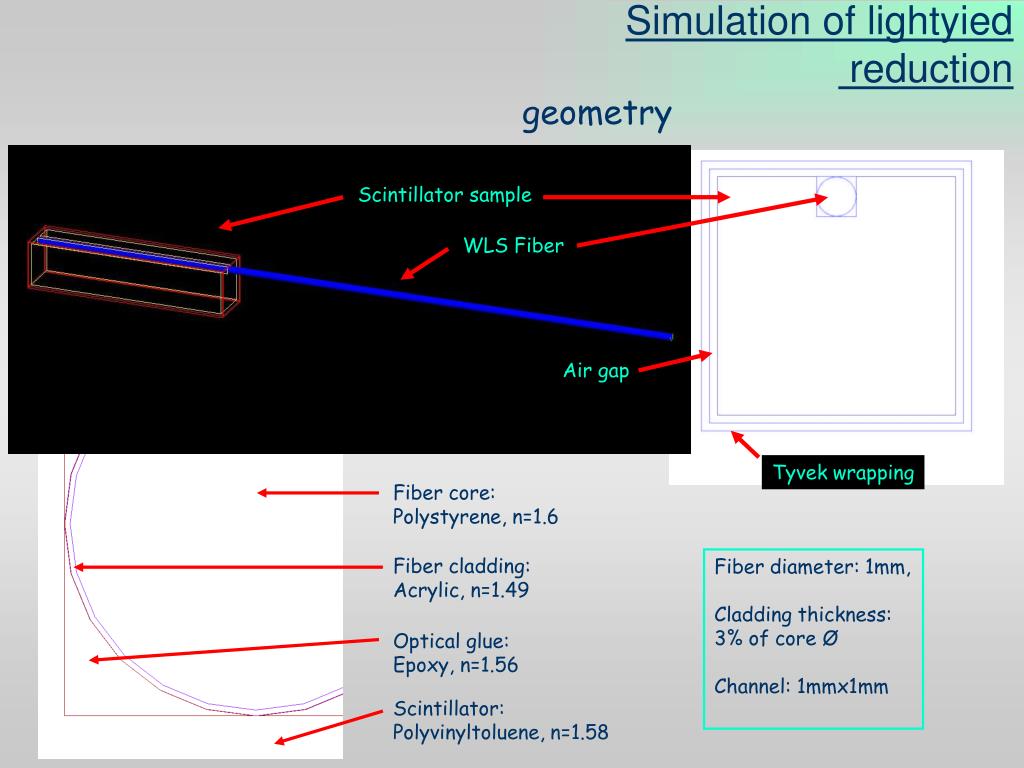 Simulation of lightyied reduction

geometry

Scintillator sample

WLS Fiber

Air gap

Tyvek wrapping

Fiber core:
Polystyrene, n=1.6

Fiber cladding:
Acrylic, n=1.49

Optical glue:
Epoxy, n=1.56

Scintillator:
Polyvinyltoluene, n=1.58

Fiber diameter: 1mm,

Cladding thickness:
3% of core Ø

Channel: 1mmx1mm